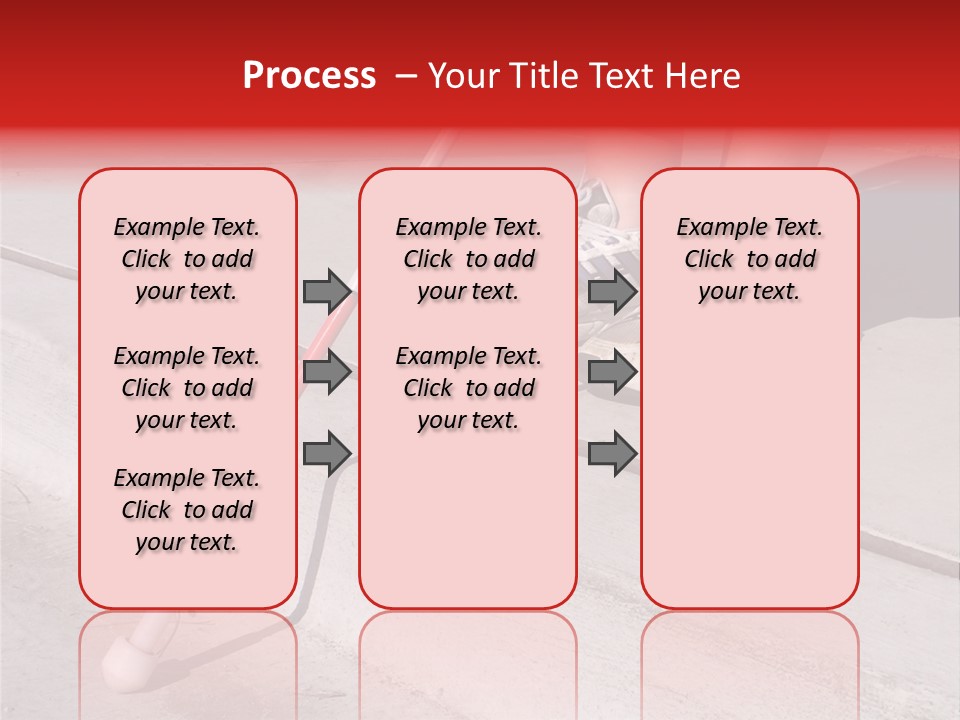 Process – Your Title Text Here

Example Text. Click to add your text.

Example Text. Click to add your text.

Example Text. Click to add your text.

Example Text. Click to add your text.

Example Text. Click to add your text.

Example Text. Click to add your text.